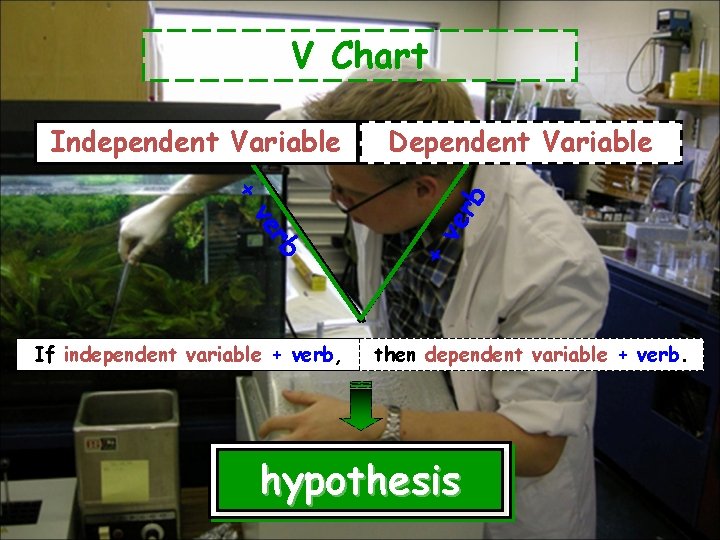 V Chart

Independent Variable

Dependent Variable

+ verb

+ verb

If independent variable + verb, then dependent variable + verb.

hypothesis